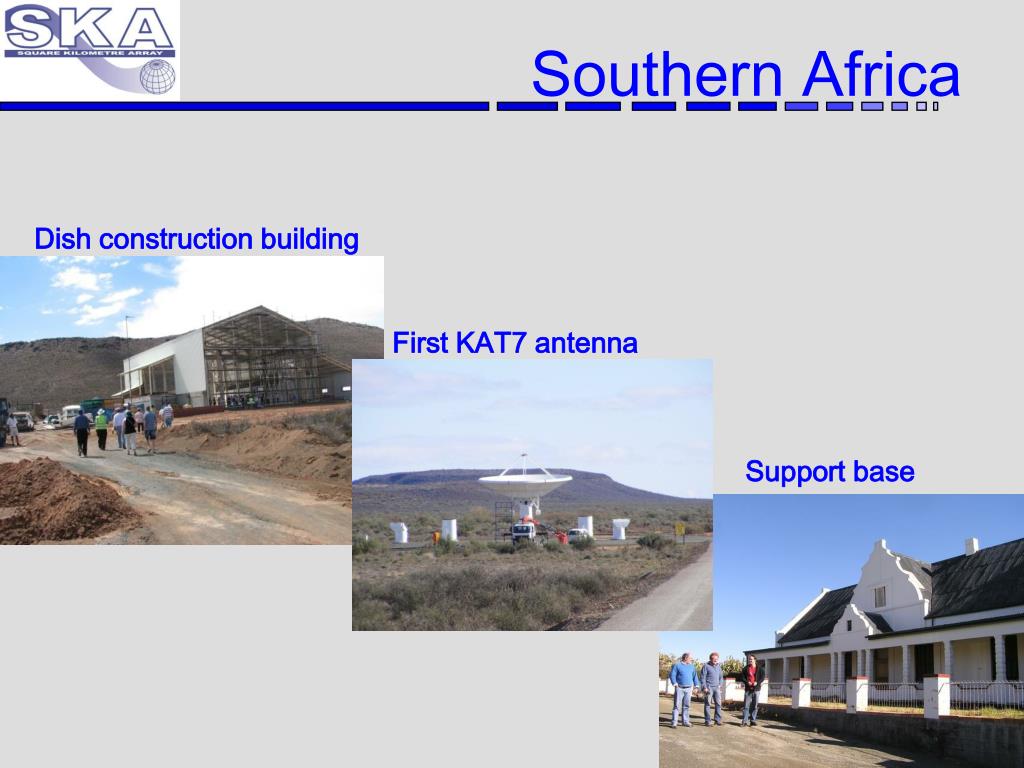 SKA
SQUARE KILOMETRE ARRAY

Southern Africa

Dish construction building

First KAT7 antenna

Support base